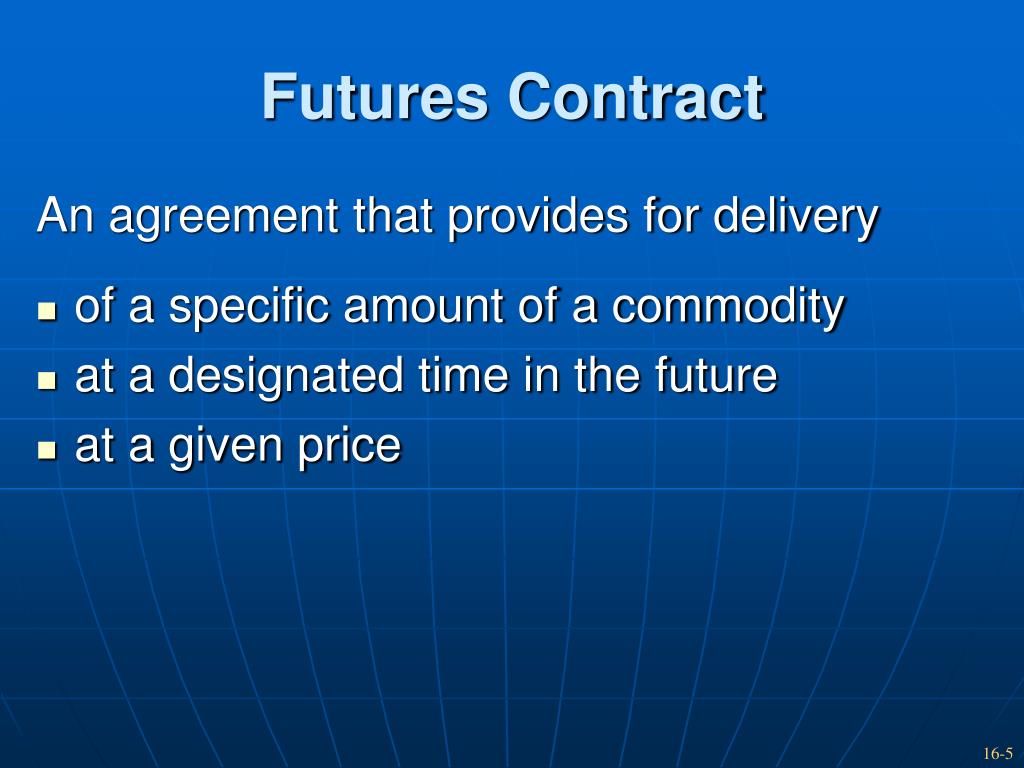 Futures Contract

An agreement that provides for delivery

- of a specific amount of a commodity
- at a designated time in the future
- at a given price

16-5